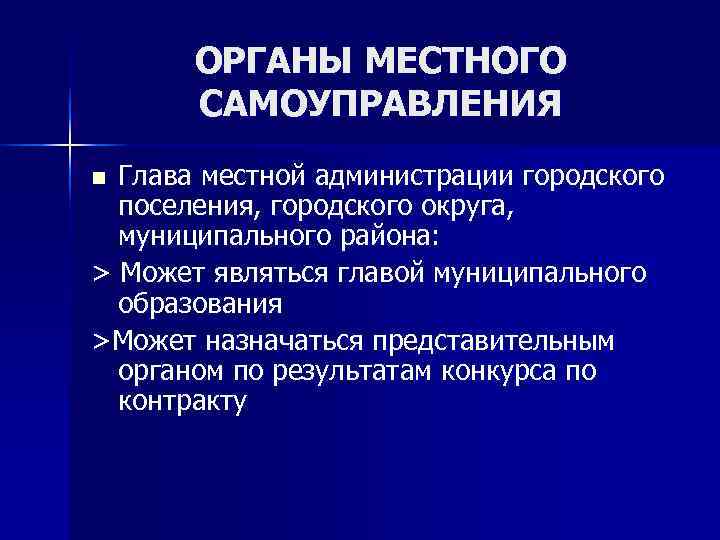 ОРГАНЫ МЕСТНОГО САМОУПРАВЛЕНИЯ

■ Глава местной администрации городского поселения, городского округа, муниципального района:

> Может являться главой муниципального образования

>Может назначаться представительным органом по результатам конкурса по контракту